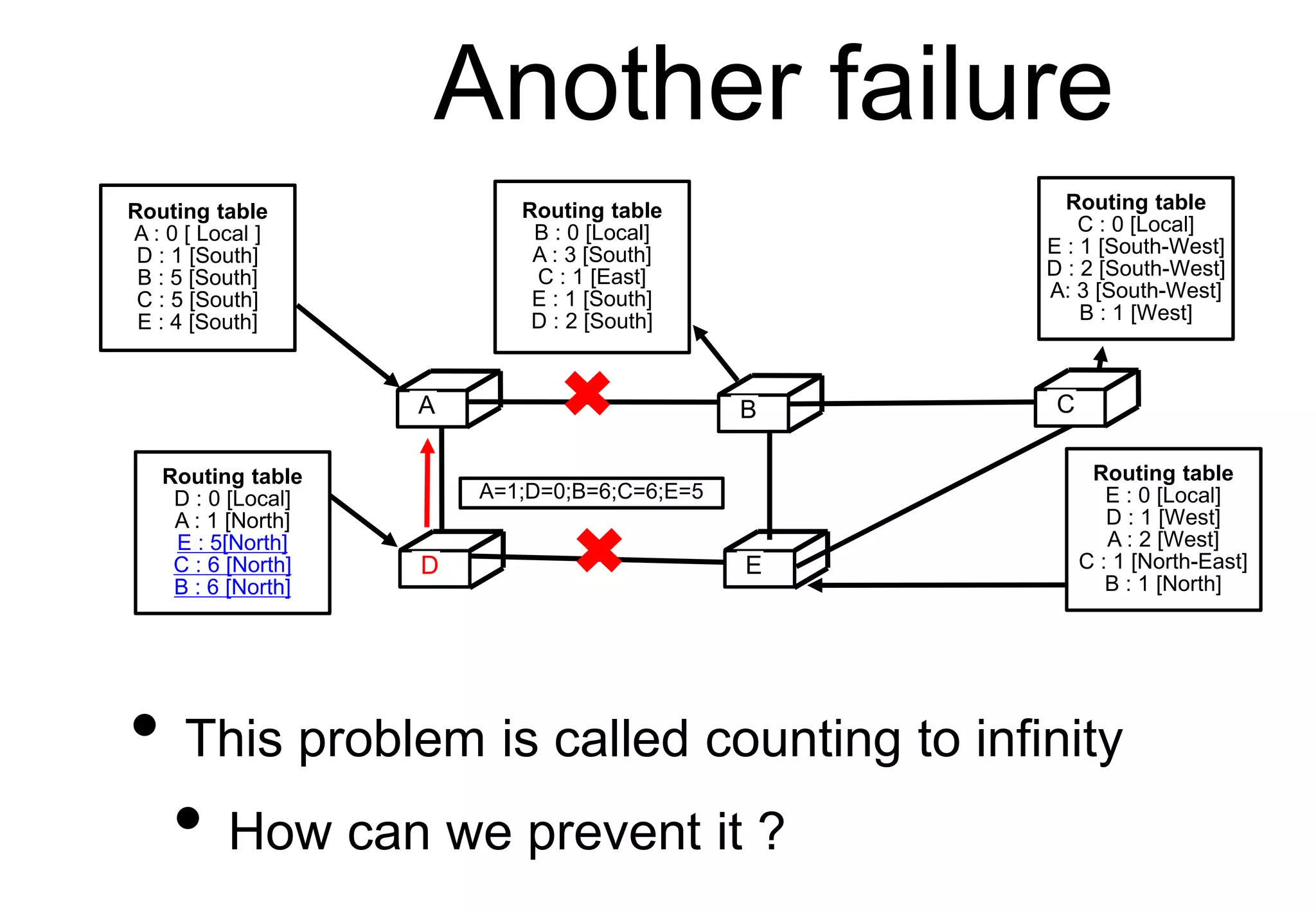 Another failure

Routing table
A : 0 [ Local ]
D : 1 [South]
B : 5 [South]
C : 5 [South]
E : 4 [South]

Routing table
B : 0 [Local]
A : 3 [South]
C : 1 [East]
E : 1 [South]
D : 2 [South]

Routing table
C : 0 [Local]
E : 1 [South-West]
D : 2 [South-West]
A: 3 [South-West]
B : 1 [West]

A

B

C

Routing table
D : 0 [Local]
A : 1 [North]
E : 5[North]
C : 6 [North]
B : 6 [North]

A=1;D=0;B=6;C=6;E=5

D

E

Routing table
E : 0 [Local]
D : 1 [West]
A : 2 [West]
C : 1 [North-East]
B : 1 [North]

• This problem is called counting to infinity

• How can we prevent it ?